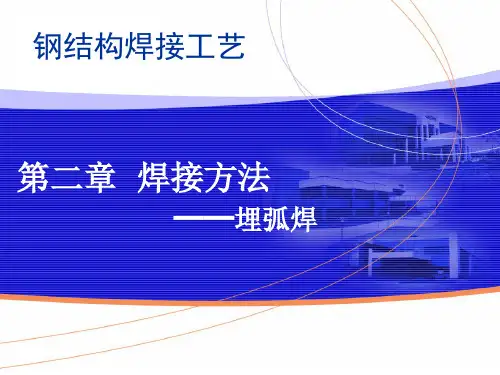 钢结构焊接工艺

第二章 焊接方法

——埋弧焊